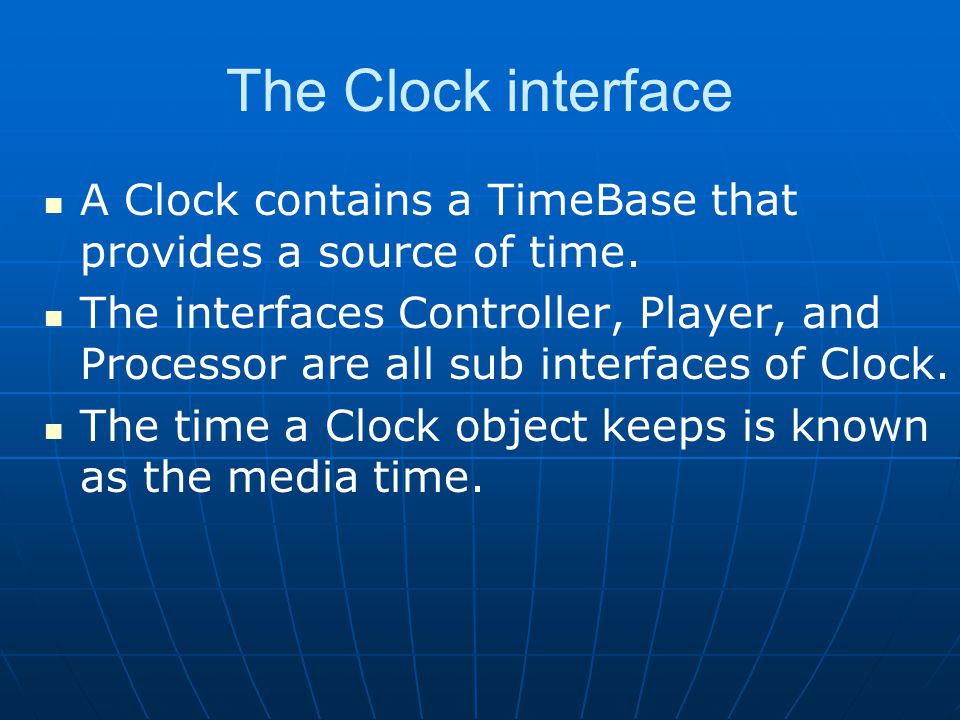 The Clock interface

- A Clock contains a TimeBase that provides a source of time.
- The interfaces Controller, Player, and Processor are all sub interfaces of Clock.
- The time a Clock object keeps is known as the media time.